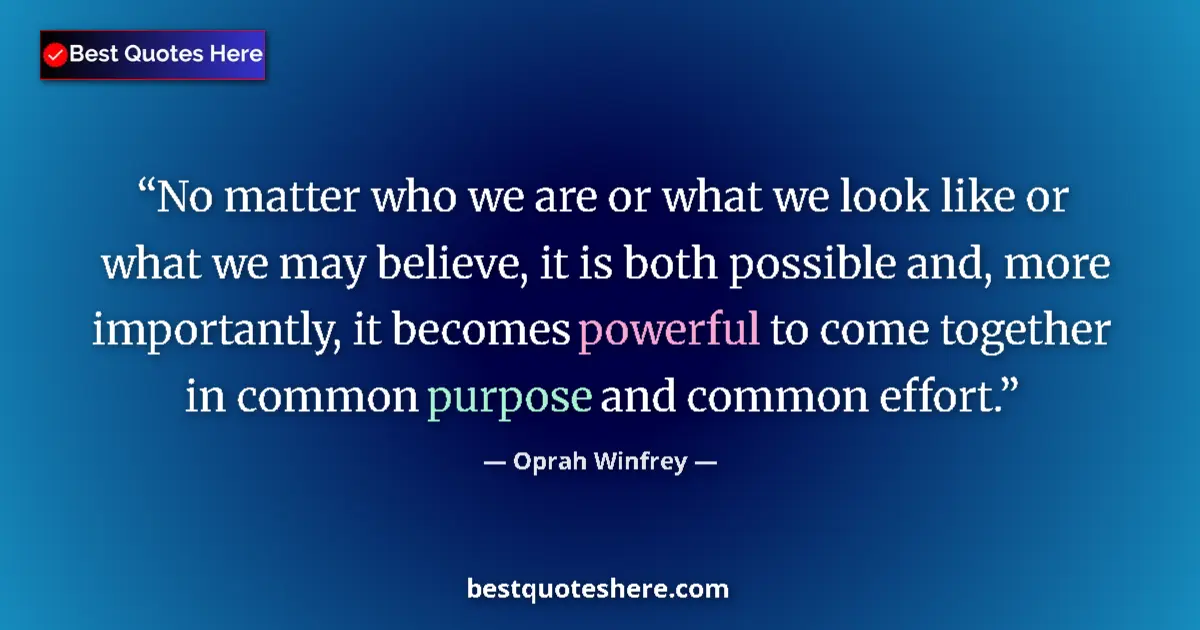 Best Quotes Here

“No matter who we are or what we look like or what we may believe, it is both possible and, more importantly, it becomes powerful to come together in common purpose and common effort.”

— Oprah Winfrey —

bestquoteshere.com